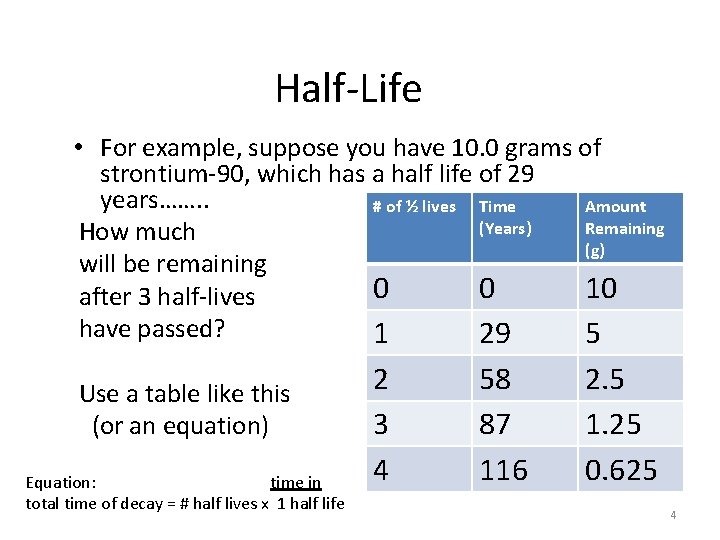 Half-Life

• For example, suppose you have 10.0 grams of strontium-90, which has a half life of 29 years……..

How much will be remaining after 3 half-lives have passed?

Use a table like this (or an equation)

| # of ½ lives | Time (Years) | Amount Remaining (g) |
|---|---|---|
| 0 | 0 | 10 |
| 1 | 29 | 5 |
| 2 | 58 | 2.5 |
| 3 | 87 | 1.25 |
| 4 | 116 | 0.625 |

Equation: time in
total time of decay = # half lives x 1 half life

4